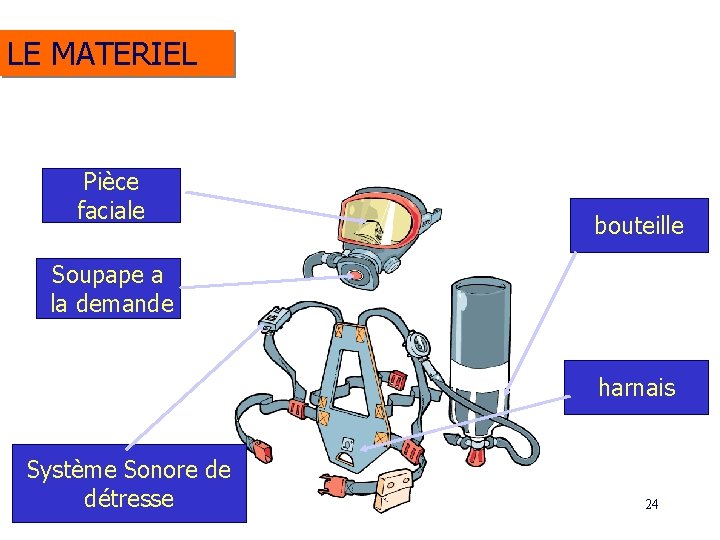 LE MATERIEL

Pièce faciale

Soupape a la demande

bouteille

harnais

Système Sonore de détresse

24